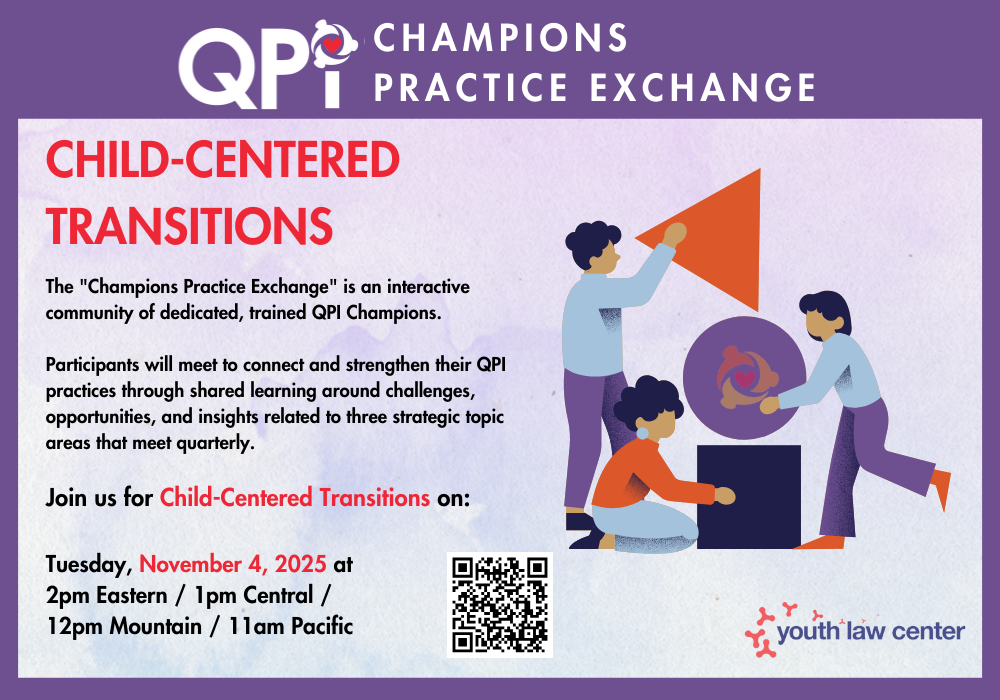 QPI CHAMPIONS PRACTICE EXCHANGE

CHILD-CENTERED TRANSITIONS

The "Champions Practice Exchange" is an interactive community of dedicated, trained QPI Champions.

Participants will meet to connect and strengthen their QPI practices through shared learning around challenges, opportunities, and insights related to three strategic topic areas that meet quarterly.

Join us for Child-Centered Transitions on:

Tuesday, November 4, 2025 at 2pm Eastern / 1pm Central / 12pm Mountain / 11am Pacific

youth law center